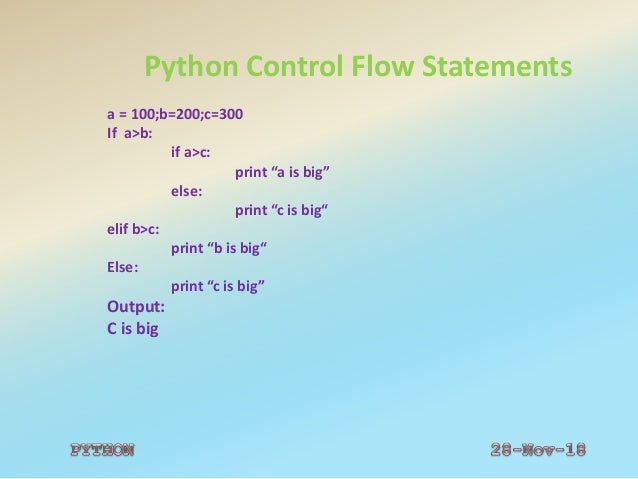 Python Control Flow Statements

a = 100;b=200;c=300
If a>b:
if a>c:
print “a is big”
else:
print “c is big“
elif b>c:
print “b is big“
Else:
print “c is big”
Output:
C is big

PYTHON

28-Nov-18